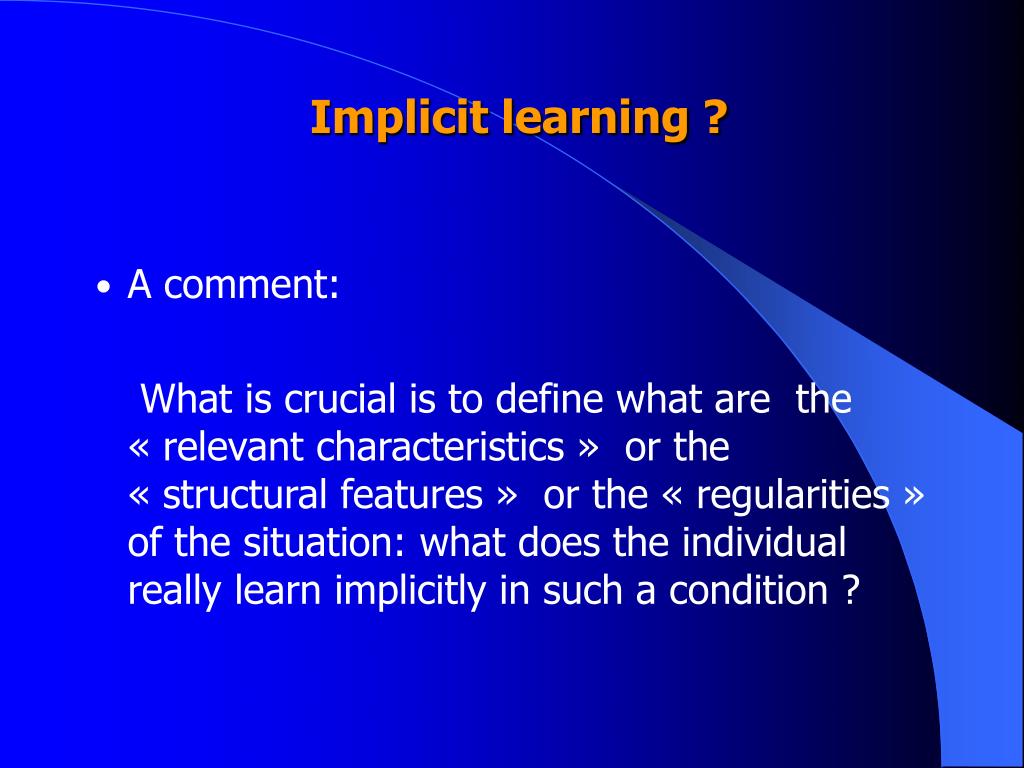 Implicit learning ?

• A comment:

What is crucial is to define what are the « relevant characteristics » or the « structural features » or the « regularities » of the situation: what does the individual really learn implicitly in such a condition ?